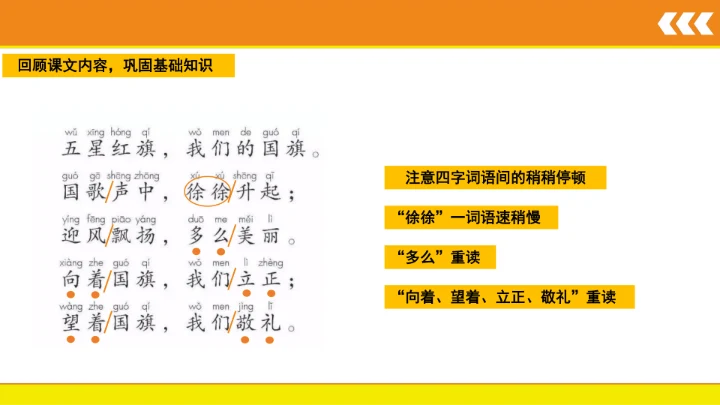 回顾课文内容，巩固基础知识

wǔ xīng hóng qí　wǒ men de guó qí
五星红旗，我们的国旗。
guó gē shēng zhōng　xú xú shēng qǐ
国歌声中，徐徐升起；
yíng fēng piāo yáng　duō me měi lì
迎风飘扬，多么美丽。
xiàng zhe guó qí　wǒ men lì zhèng
向着国旗，我们立正；
wàng zhe guó qí　wǒ men jìng lǐ
望着国旗，我们敬礼。

注意四字词语间的稍稍停顿

“徐徐”一词语速稍慢

“多么”重读

“向着、望着、立正、敬礼”重读